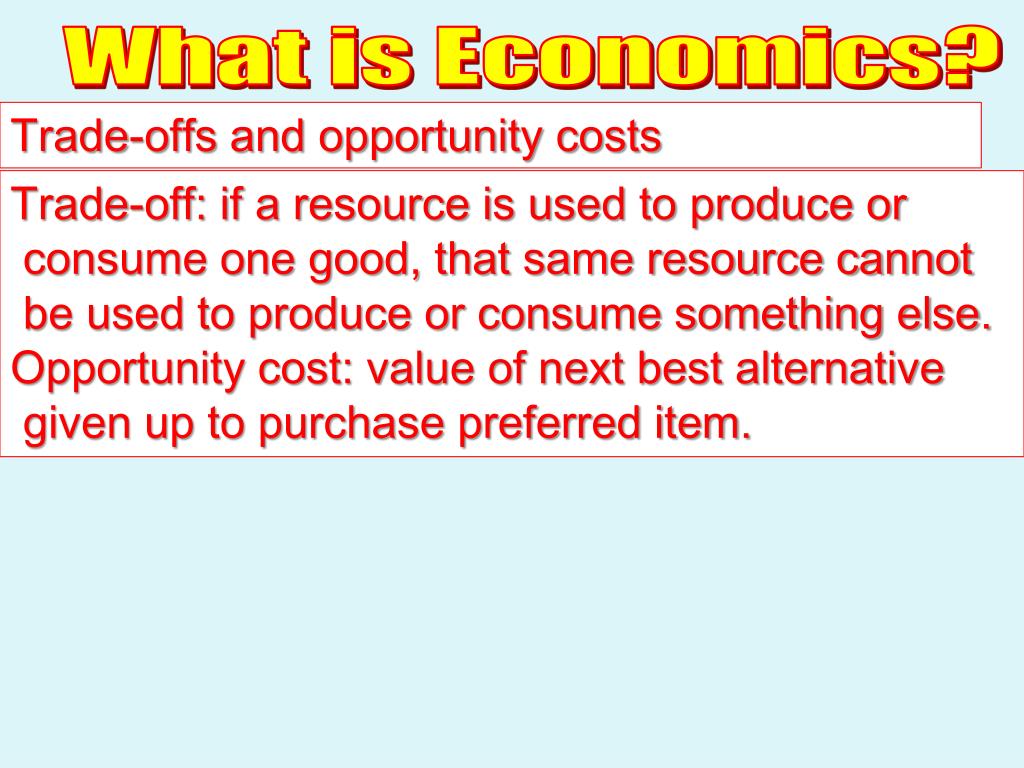 What is Economics?

Trade-offs and opportunity costs

Trade-off: if a resource is used to produce or consume one good, that same resource cannot be used to produce or consume something else.
Opportunity cost: value of next best alternative given up to purchase preferred item.